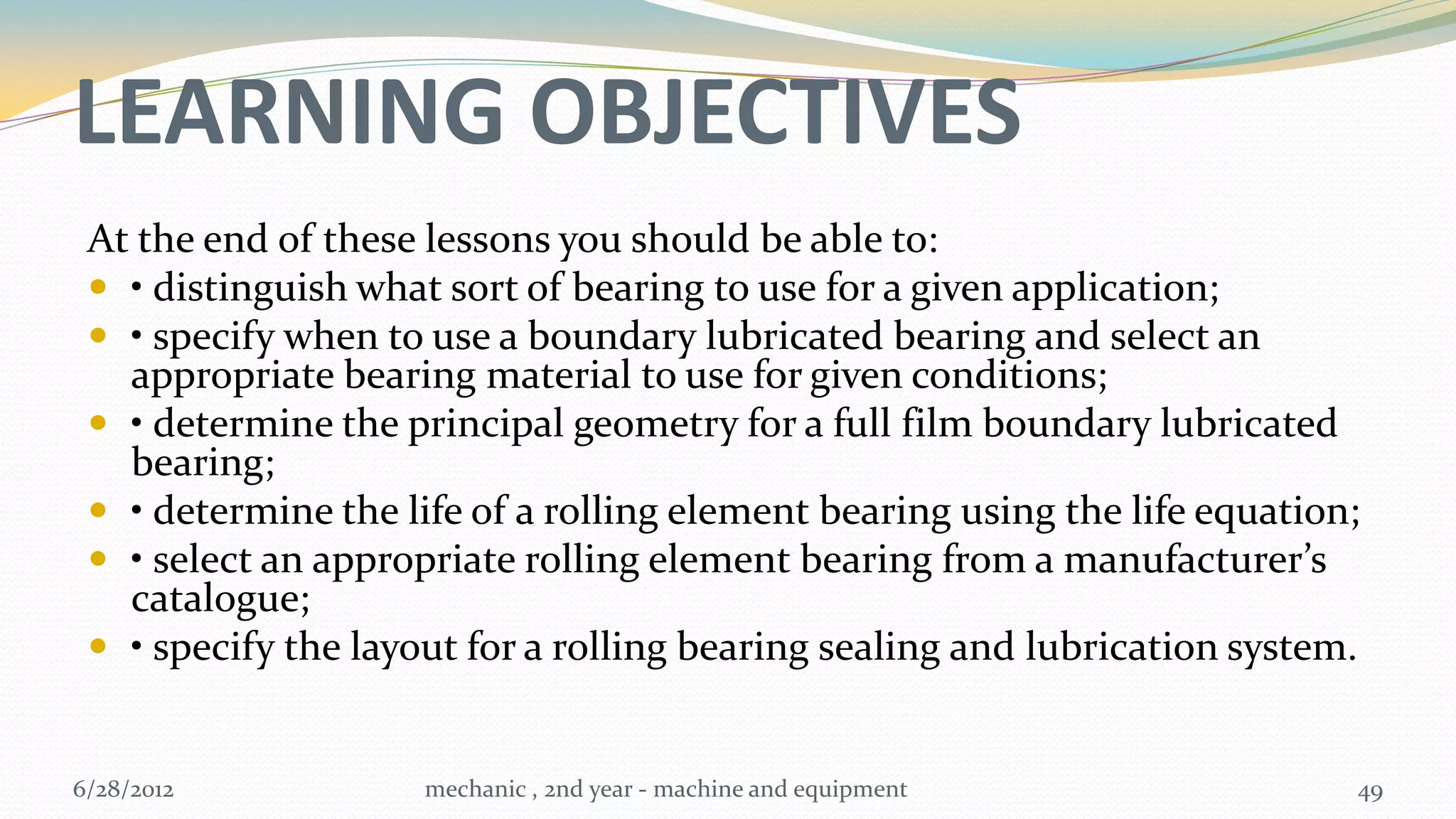 LEARNING OBJECTIVES

At the end of these lessons you should be able to:

- • distinguish what sort of bearing to use for a given application;
- • specify when to use a boundary lubricated bearing and select an appropriate bearing material to use for given conditions;
- • determine the principal geometry for a full film boundary lubricated bearing;
- • determine the life of a rolling element bearing using the life equation;
- • select an appropriate rolling element bearing from a manufacturer's catalogue;
- • specify the layout for a rolling bearing sealing and lubrication system.

6/28/2012 mechanic , 2nd year - machine and equipment 49